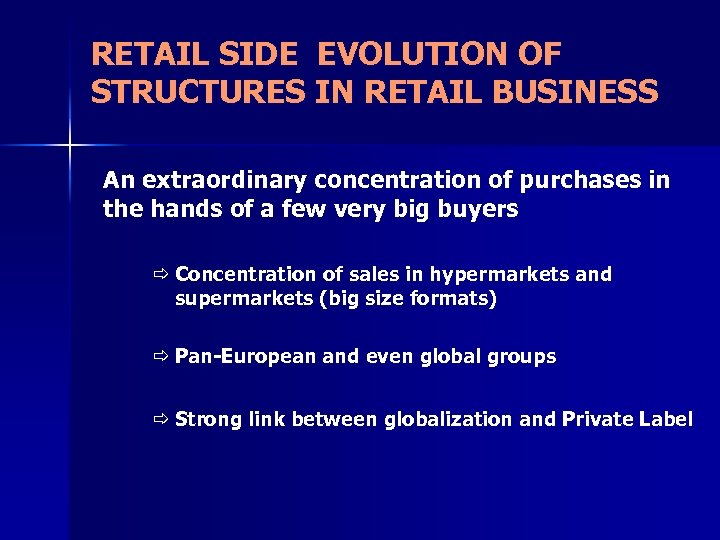 RETAIL SIDE  EVOLUTION OF STRUCTURES IN RETAIL BUSINESS

An extraordinary concentration of purchases in the hands of a few very big buyers

⇨ Concentration of sales in hypermarkets and supermarkets (big size formats)

⇨ Pan-European and even global groups

⇨ Strong link between globalization and Private Label